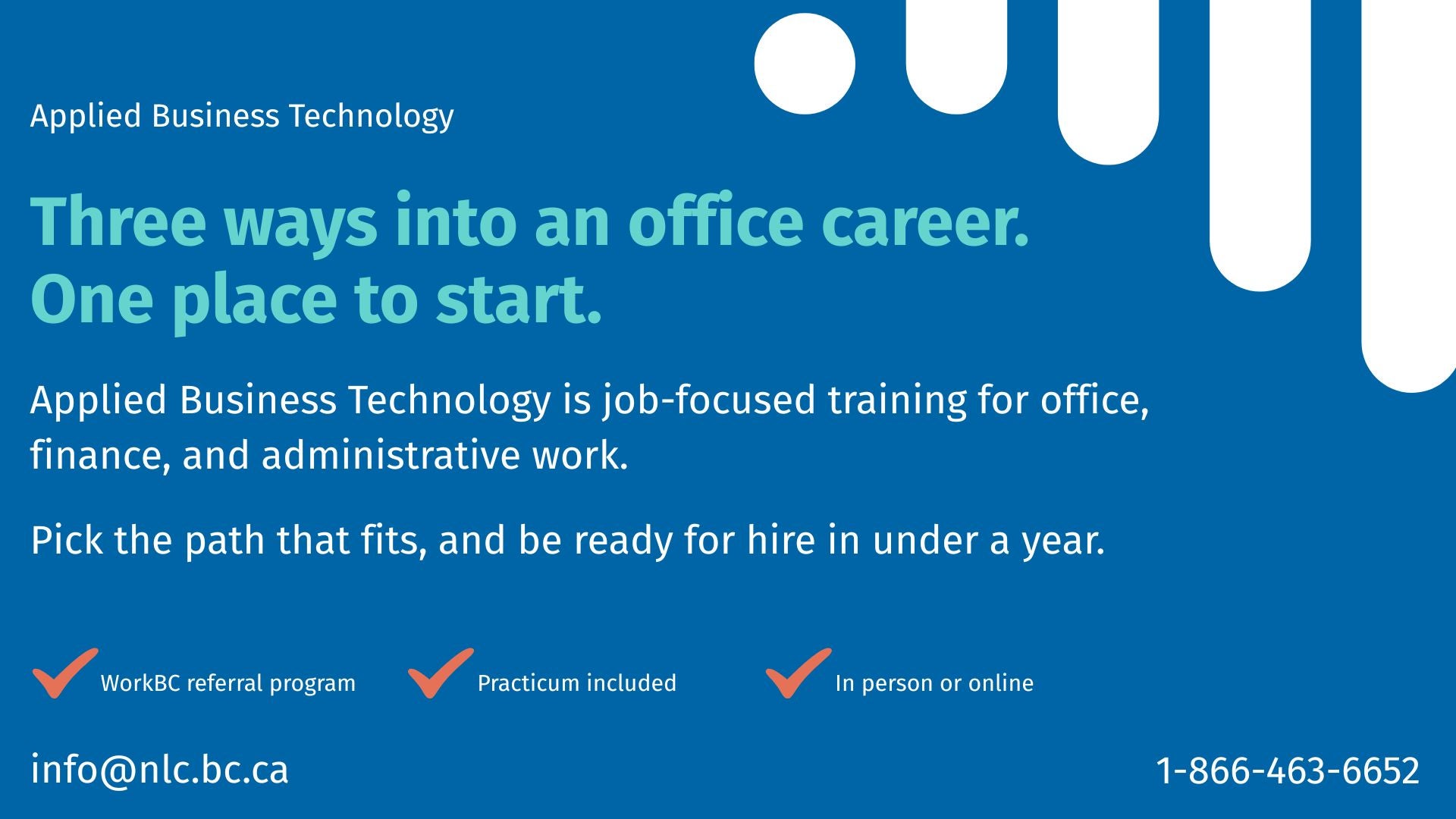 Applied Business Technology

Three ways into an office career.
One place to start.

Applied Business Technology is job-focused training for office, finance, and administrative work.

Pick the path that fits, and be ready for hire in under a year.

WorkBC referral program

Practicum included

In person or online

info@nlc.bc.ca

1-866-463-6652